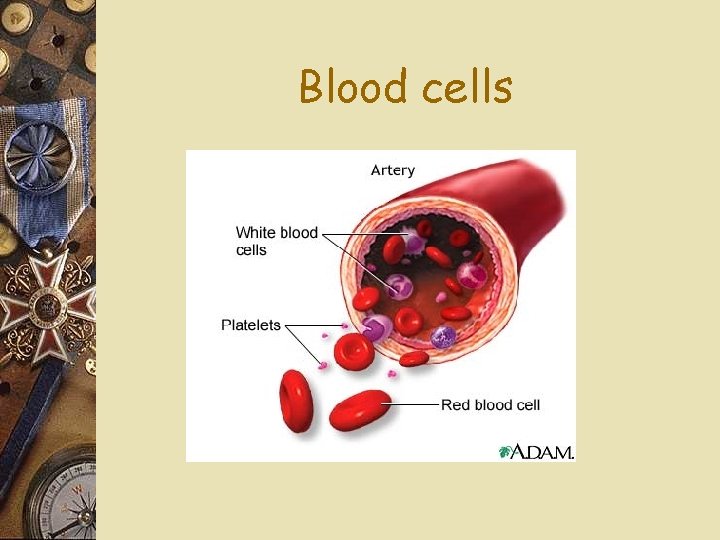 Blood cells

Artery

White blood cells

Platelets

Red blood cell

A.D.A.M.